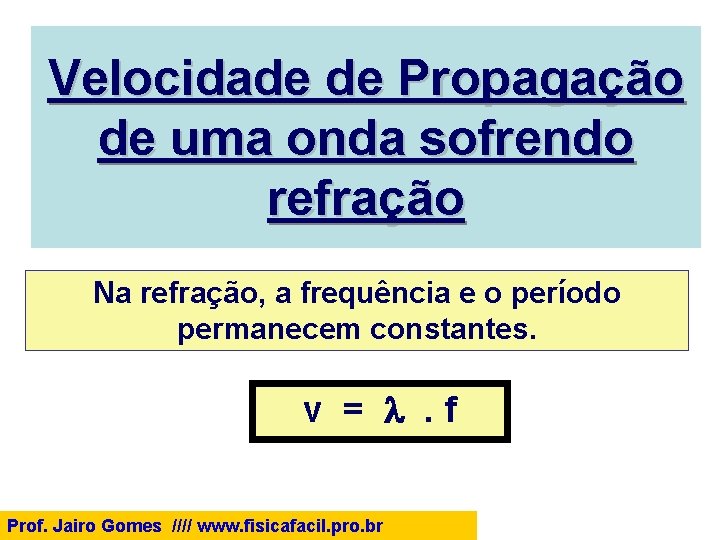 Velocidade de Propagação de uma onda sofrendo refração

Na refração, a frequência e o período permanecem constantes.

$v = \lambda . f$

Prof. Jairo Gomes //// www.fisicafacil.pro.br